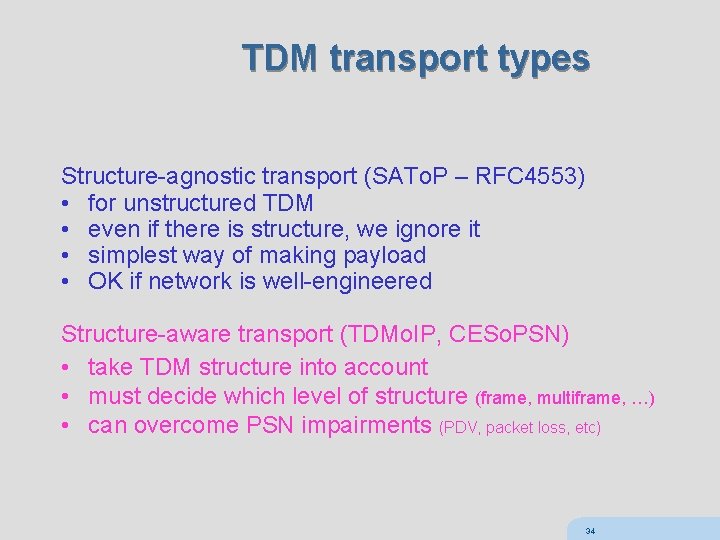 TDM transport types

Structure-agnostic transport (SAToP – RFC4553)
• for unstructured TDM
• even if there is structure, we ignore it
• simplest way of making payload
• OK if network is well-engineered

Structure-aware transport (TDMoIP, CESoPSN)
• take TDM structure into account
• must decide which level of structure (frame, multiframe, ...)
• can overcome PSN impairments (PDV, packet loss, etc)

34